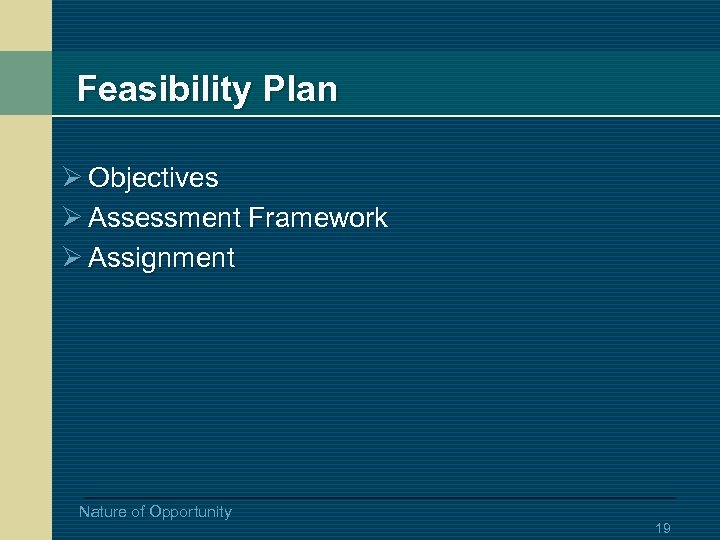 Feasibility Plan

➢ Objectives
➢ Assessment Framework
➢ Assignment

Nature of Opportunity

19